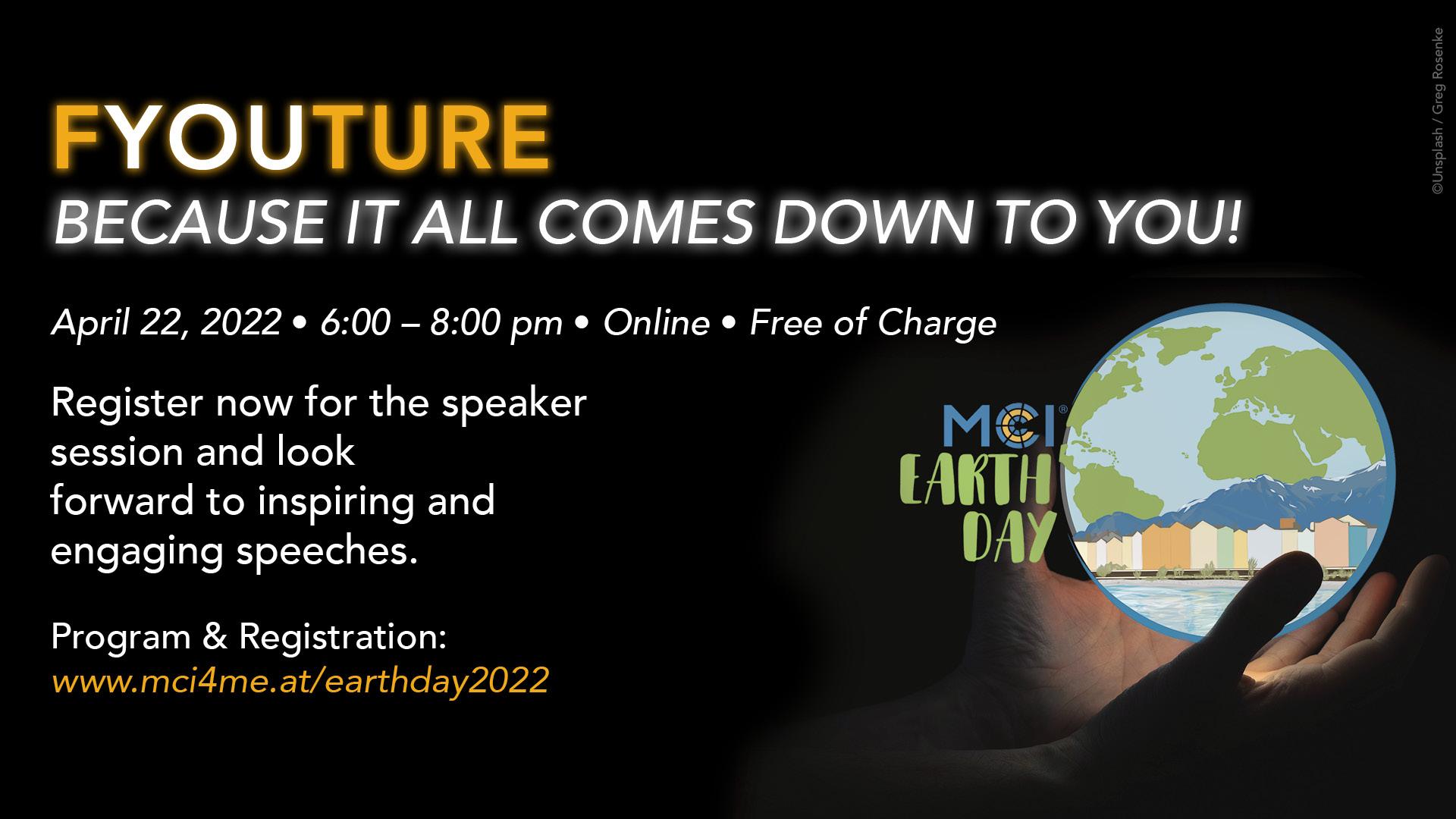 FYOUTURE
BECAUSE IT ALL COMES DOWN TO YOU!

April 22, 2022 • 6:00 – 8:00 pm • Online • Free of Charge

Register now for the speaker session and look forward to inspiring and engaging speeches.

Program & Registration:
www.mci4me.at/earthday2022

MCI®
EARTH DAY

©Unsplash / Greg Rosenke